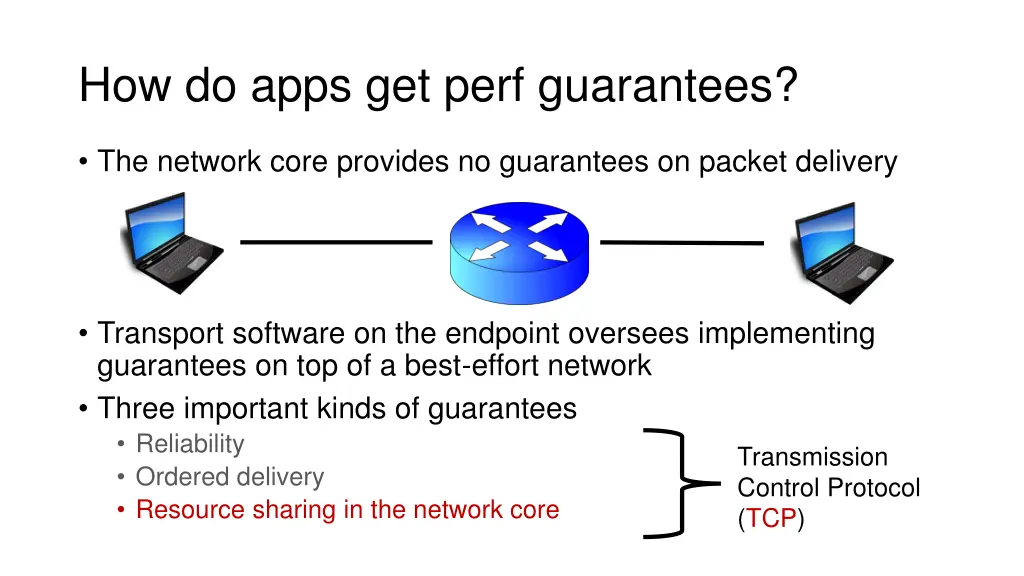 How do apps get perf guarantees?

• The network core provides no guarantees on packet delivery

• Transport software on the endpoint oversees implementing guarantees on top of a best-effort network
• Three important kinds of guarantees
  • Reliability
  • Ordered delivery
  • Resource sharing in the network core

Transmission Control Protocol (TCP)